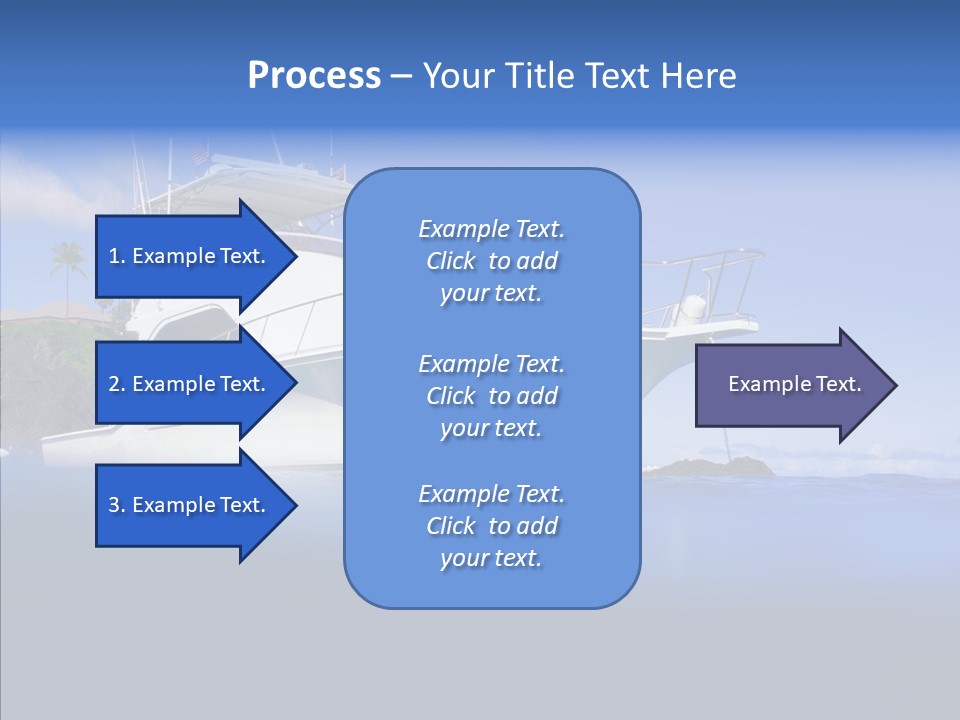 Process – Your Title Text Here

1. Example Text.

2. Example Text.

3. Example Text.

Example Text. Click to add your text.

Example Text. Click to add your text.

Example Text. Click to add your text.

Example Text.